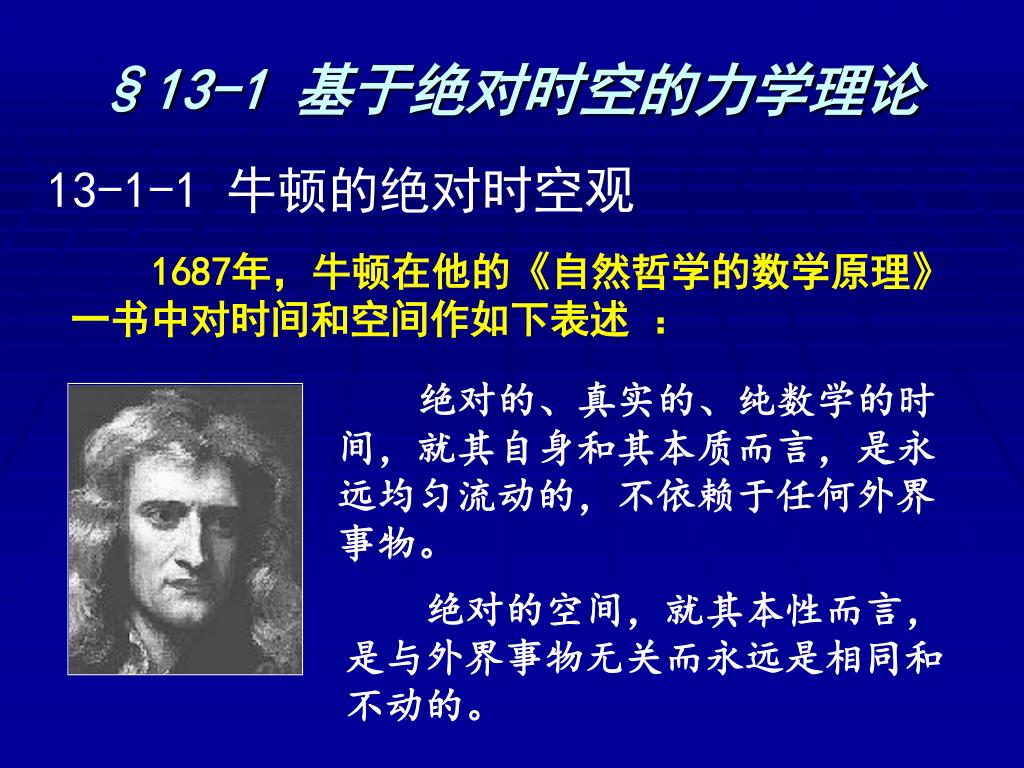 §13-1 基于绝对时空的力学理论

13-1-1 牛顿的绝对时空观

1687年，牛顿在他的《自然哲学的数学原理》一书中对时间和空间作如下表述 ：

绝对的、真实的、纯数学的时间，就其自身和其本质而言，是永远均匀流动的，不依赖于任何外界事物。

绝对的空间，就其本性而言，是与外界事物无关而永远是相同和不动的。